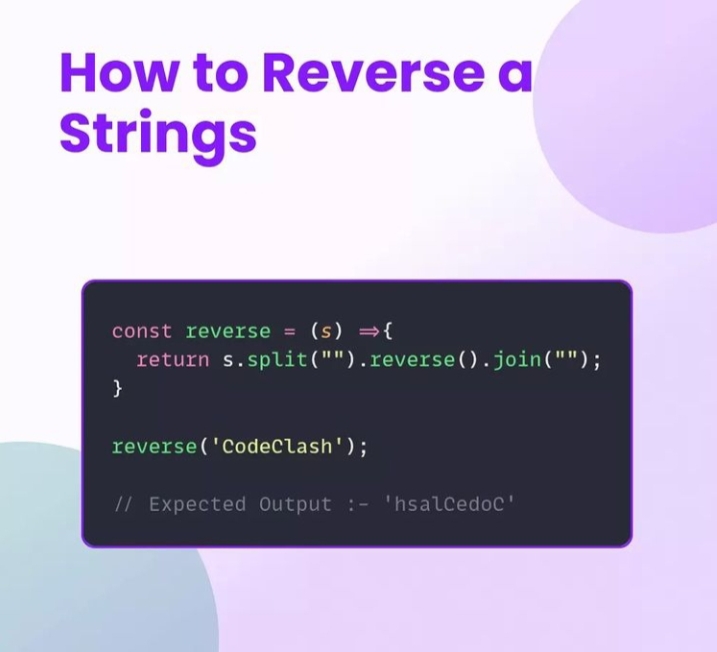 How to Reverse a Strings

const reverse = (s) ⇒{
  return s.split("").reverse().join("");
}

reverse('CodeClash');

// Expected Output :- 'hsalCedoC'